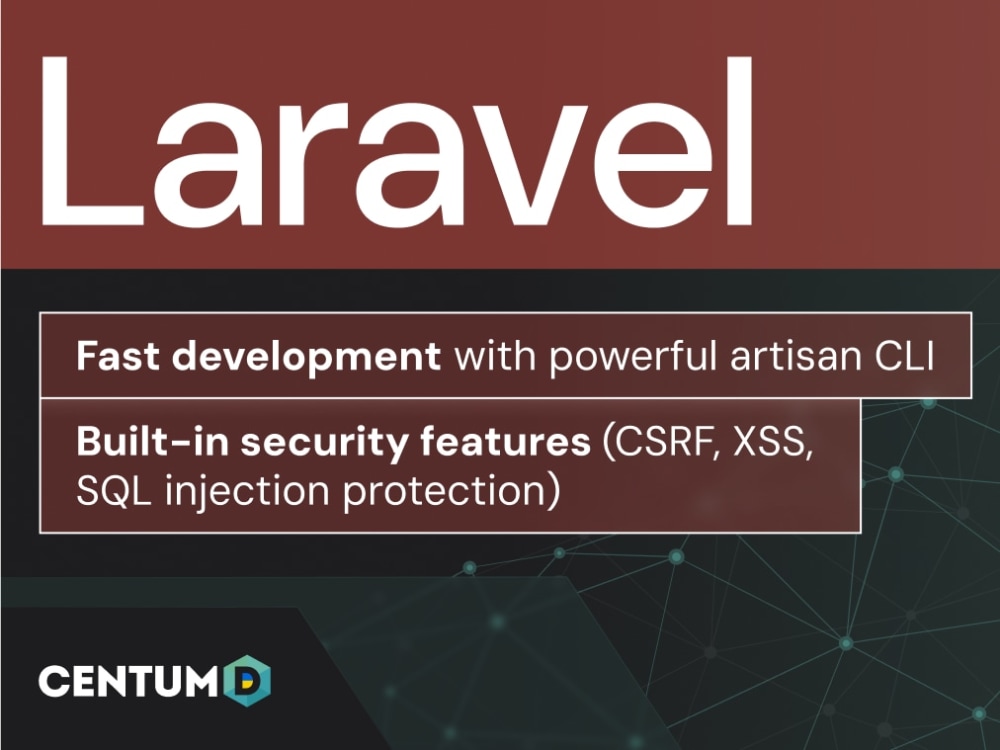 Laravel

Fast development with powerful artisan CLI

Built-in security features (CSRF, XSS, SQL injection protection)

CENTUM D